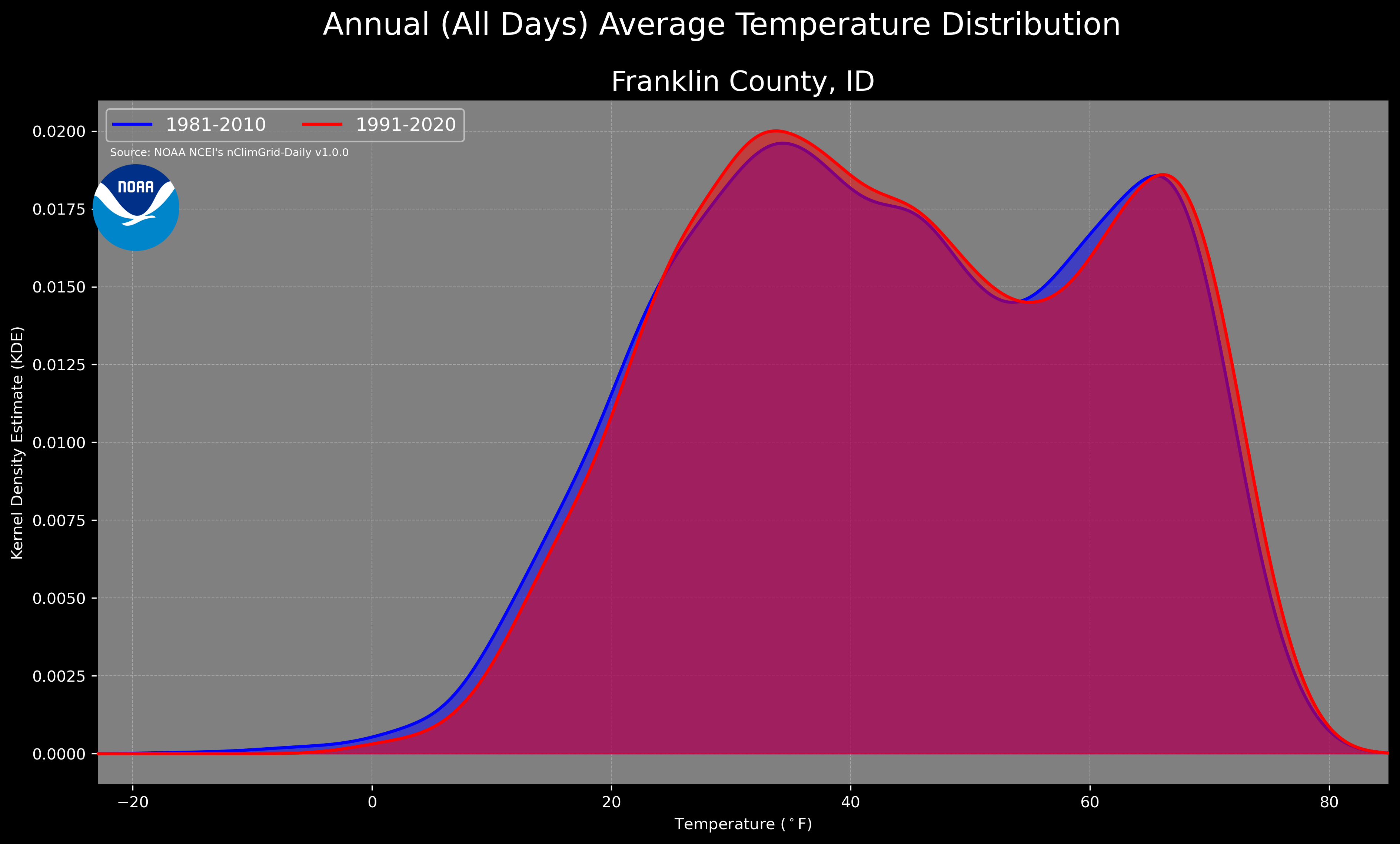 Annual (All Days) Average Temperature Distribution

Franklin County, ID

1981-2010
1991-2020

Source: NOAA NCEI's nClimGrid-Daily v1.0.0

NOAA

Kernel Density Estimate (KDE)

0.0200
0.0175
0.0150
0.0125
0.0100
0.0075
0.0050
0.0025
0.0000

−20
0
20
40
60
80

Temperature ($^\circ$F)